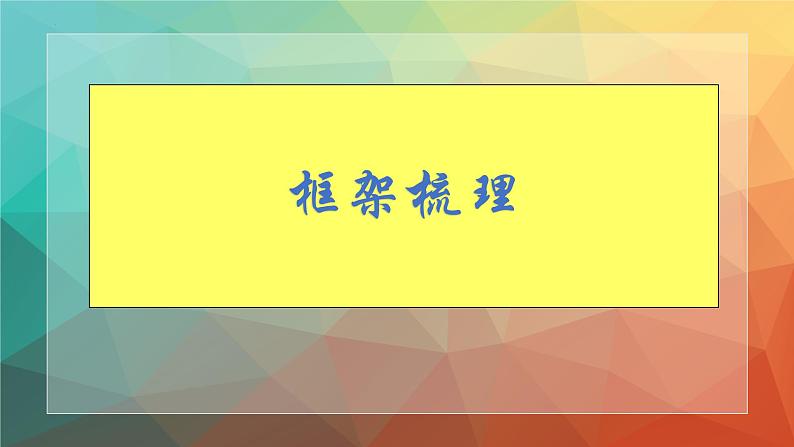 框架梳理